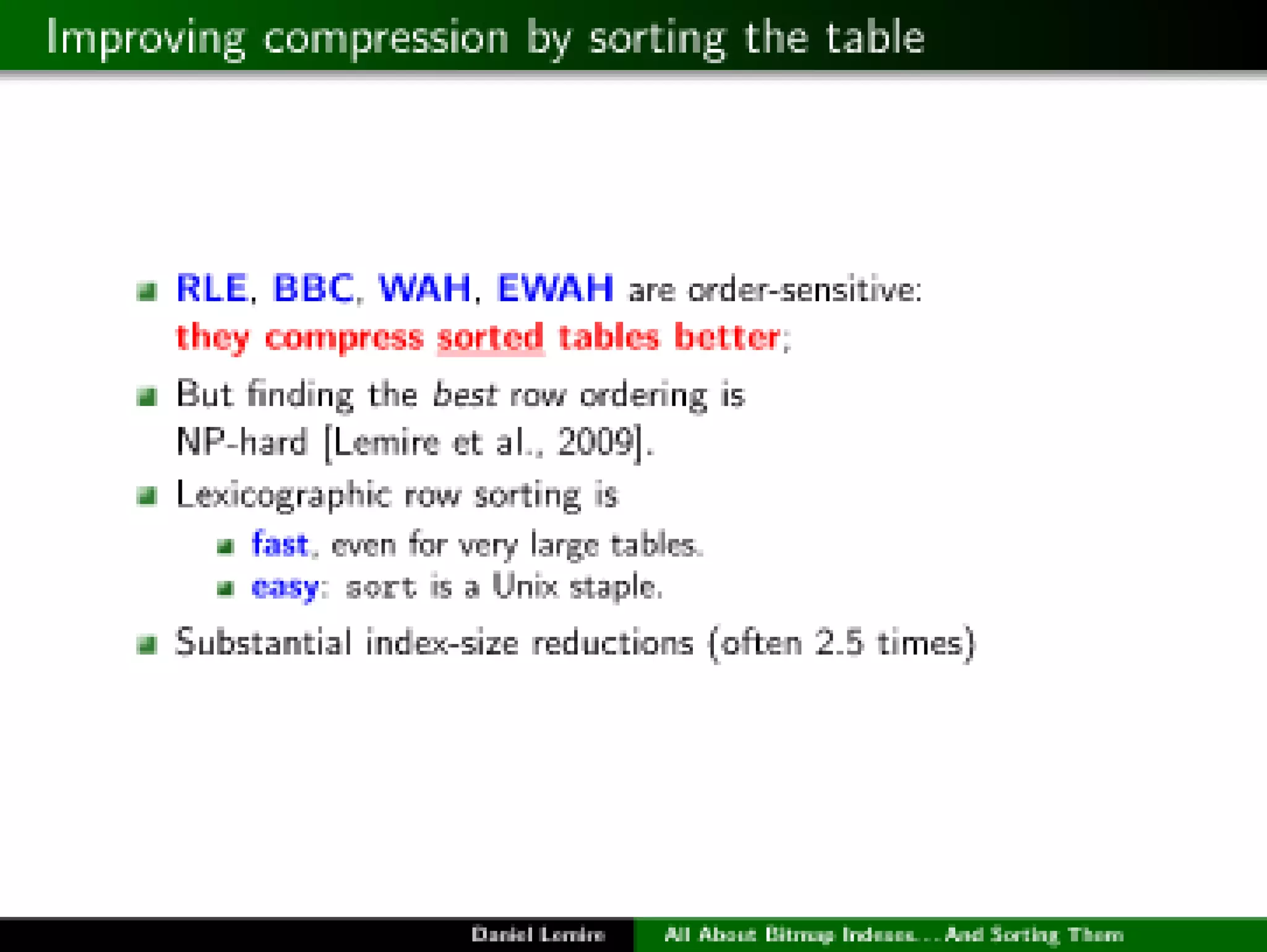 Improving compression by sorting the table

RLE, BBC, WAH, EWAH are order-sensitive: they compress sorted tables better;

But finding the best row ordering is NP-hard [Lemire et al., 2009].

Lexicographic row sorting is

fast, even for very large tables.

easy: sort is a Unix staple.

Substantial index-size reductions (often 2.5 times)

Daniel Lemire All About Bitmap Indexes... And Sorting Them